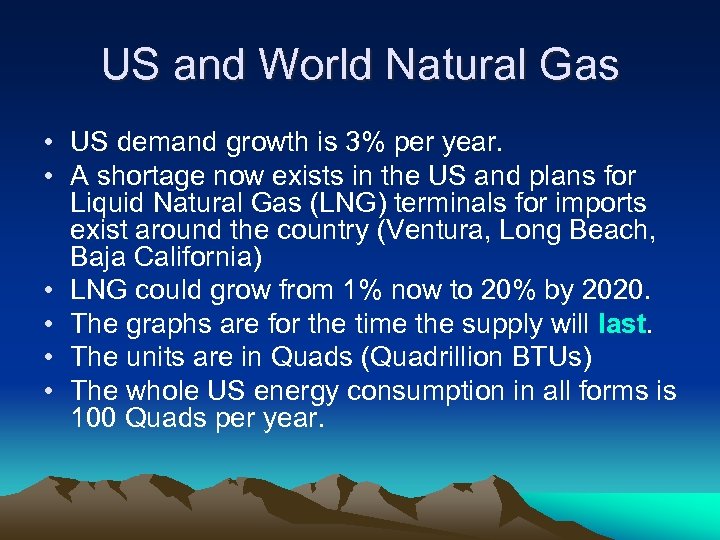 US and World Natural Gas

• US demand growth is 3% per year.
• A shortage now exists in the US and plans for Liquid Natural Gas (LNG) terminals for imports exist around the country (Ventura, Long Beach, Baja California)
• LNG could grow from 1% now to 20% by 2020.
• The graphs are for the time the supply will last.
• The units are in Quads (Quadrillion BTUs)
• The whole US energy consumption in all forms is 100 Quads per year.